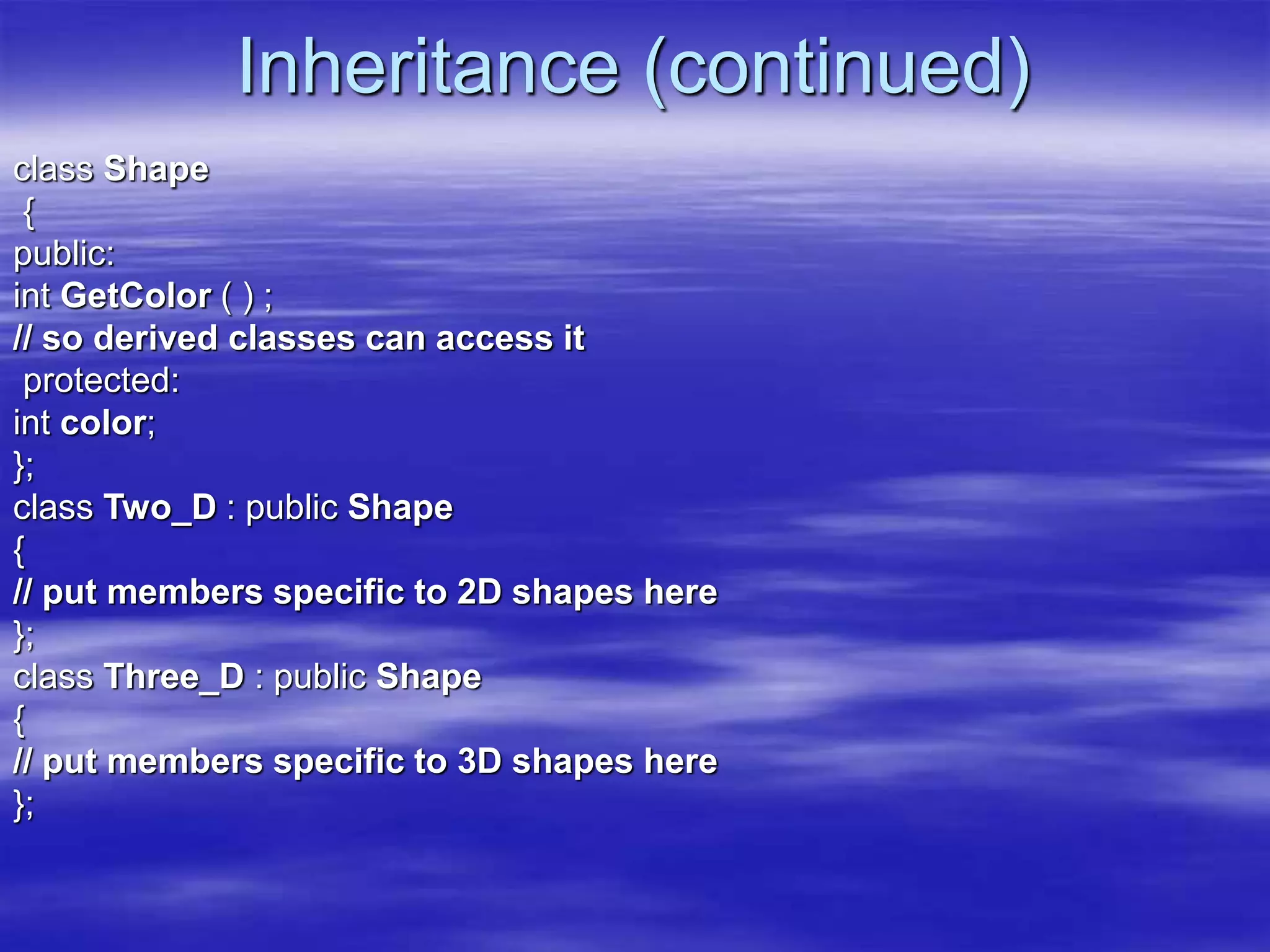 Inheritance (continued)

class Shape
{
public:
int GetColor ( ) ;
// so derived classes can access it
protected:
int color;
};
class Two_D : public Shape
{
// put members specific to 2D shapes here
};
class Three_D : public Shape
{
// put members specific to 3D shapes here
};